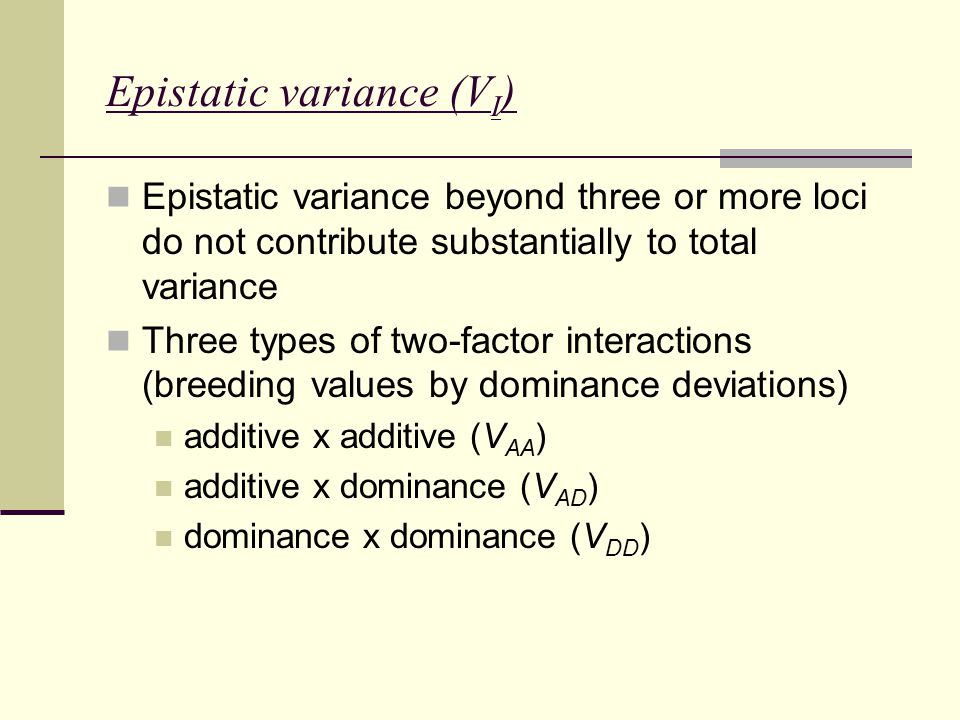 Epistatic variance ($V_I$)

Epistatic variance beyond three or more loci do not contribute substantially to total variance

Three types of two-factor interactions (breeding values by dominance deviations)

additive x additive ($V_{AA}$)

additive x dominance ($V_{AD}$)

dominance x dominance ($V_{DD}$)